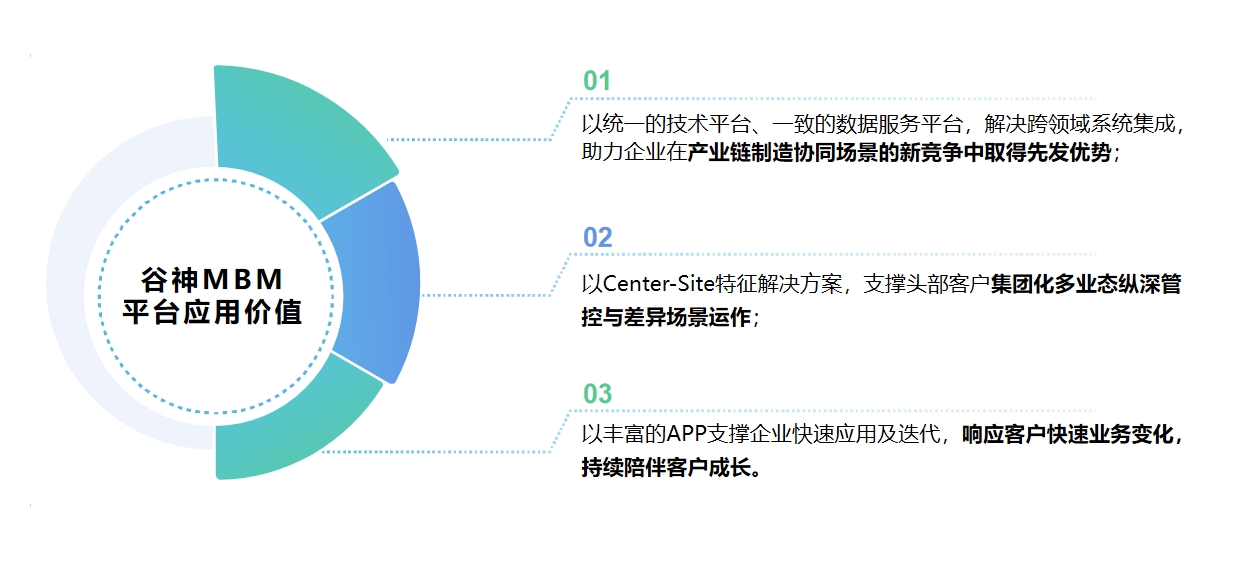 谷神MBM
平台应用价值

01
以统一的技术平台、一致的数据服务平台，解决跨领域系统集成，助力企业在产业链制造协同场景的新竞争中取得先发优势；

02
以Center-Site特征解决方案，支撑头部客户集团化多业态纵深管控与差异场景运作；

03
以丰富的APP支撑企业快速应用及迭代，响应客户快速业务变化，持续陪伴客户成长。